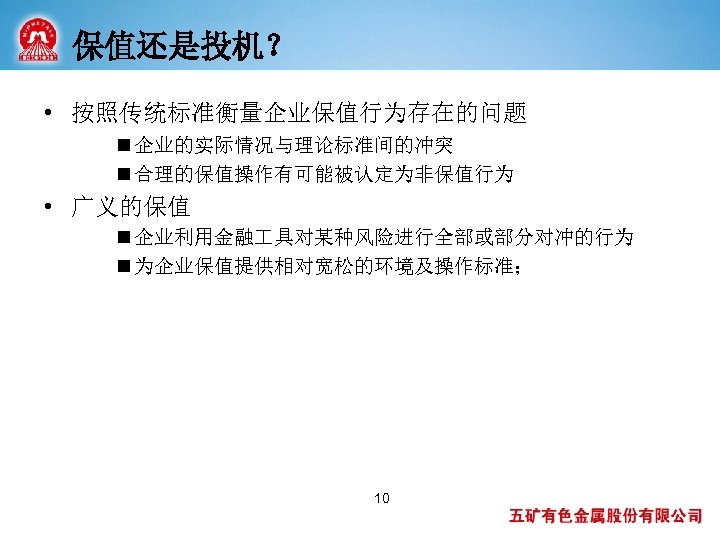 保值还是投机？

• 按照传统标准衡量企业保值行为存在的问题

■ 企业的实际情况与理论标准间的冲突

■ 合理的保值操作有可能被认定为非保值行为

• 广义的保值

■ 企业利用金融工具对某种风险进行全部或部分对冲的行为

■ 为企业保值提供相对宽松的环境及操作标准；

10

五矿有色金属股份有限公司